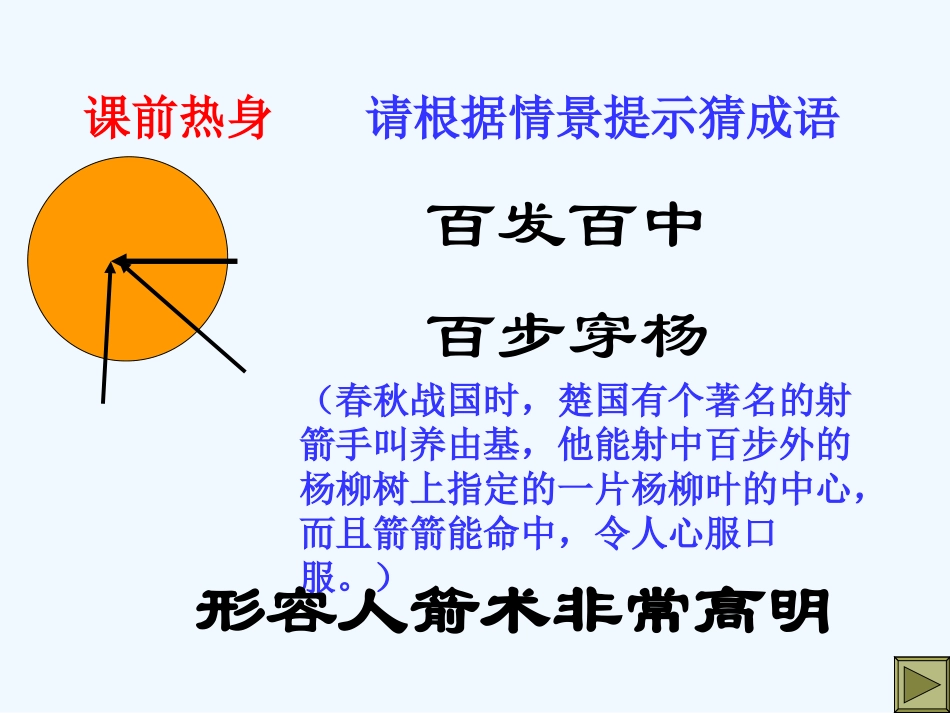 课前热身　　请根据情景提示猜成语

百发百中

百步穿杨

（春秋战国时，楚国有个著名的射箭手叫养由基，他能射中百步外的杨柳树上指定的一片杨柳叶的中心，而且箭箭能命中，令人心服口服。）

形容人箭术非常高明